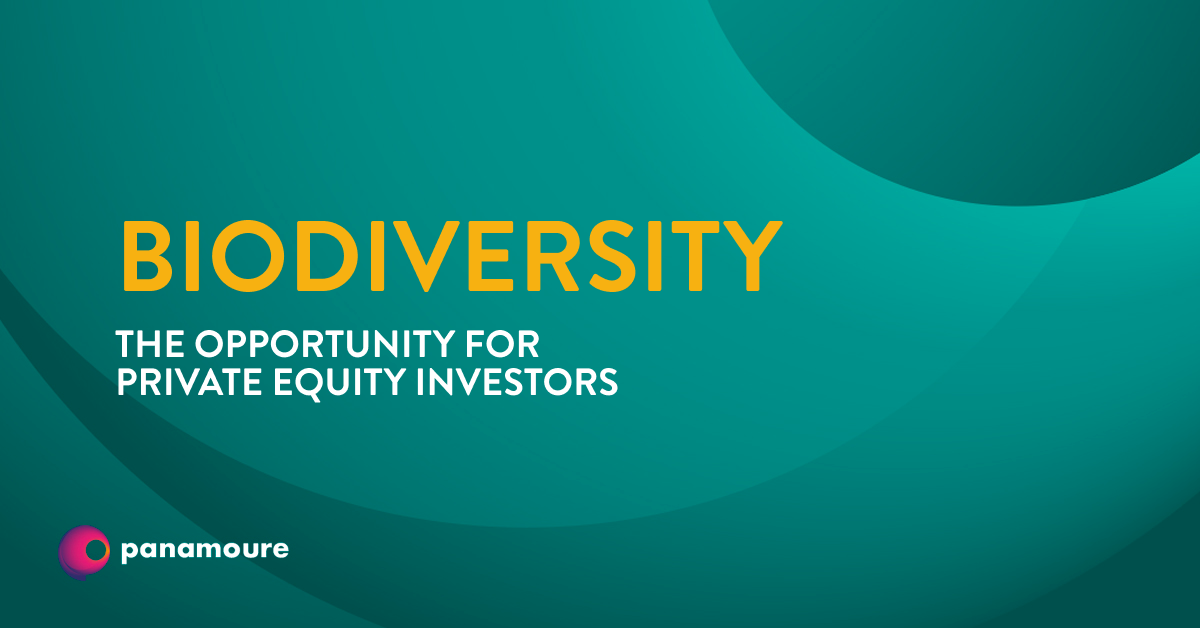 BIODIVERSITY

THE OPPORTUNITY FOR PRIVATE EQUITY INVESTORS

panamoure